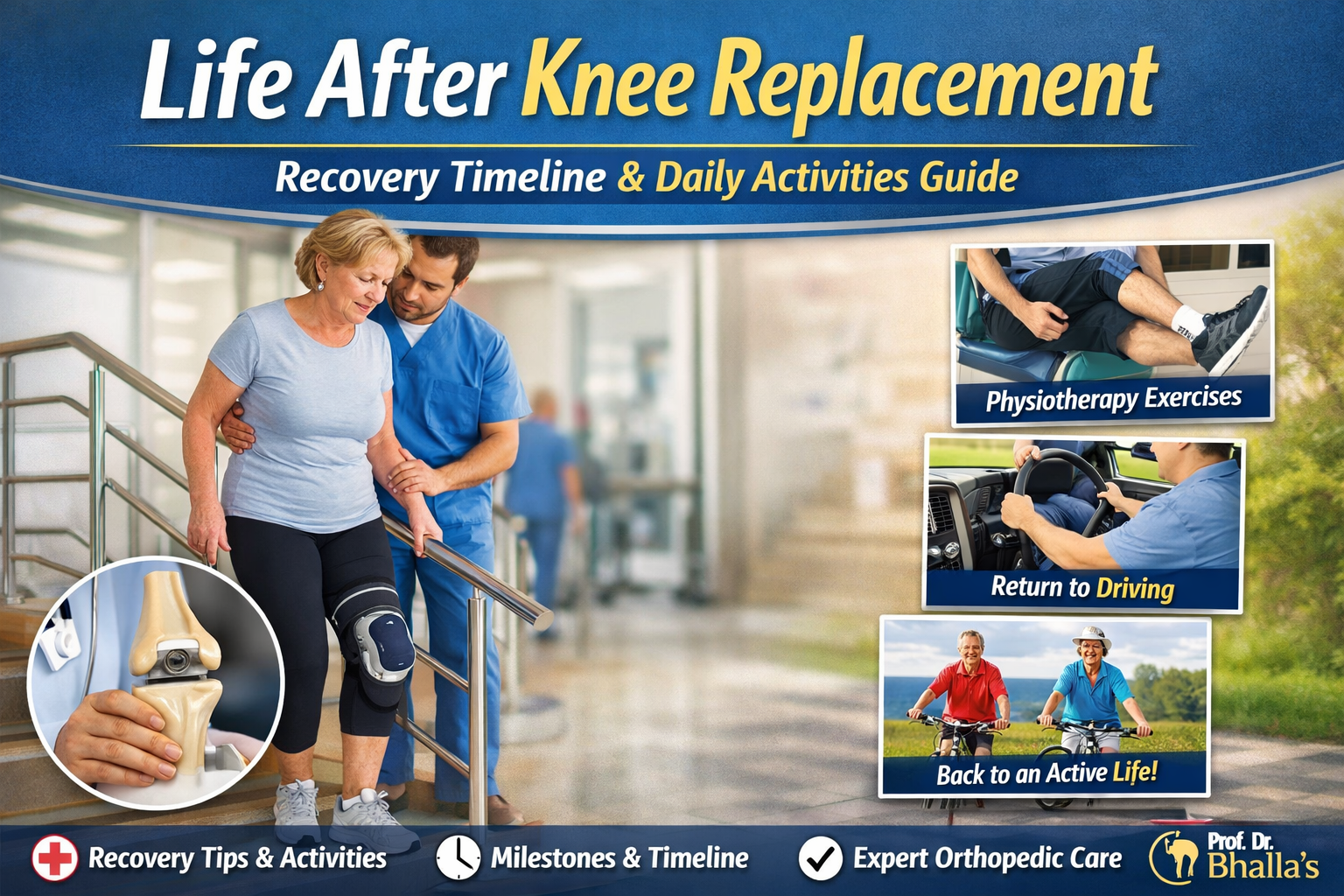 Life After Knee Replacement

Recovery Timeline & Daily Activities Guide

Physiotherapy Exercises

Return to Driving

Back to an Active Life!

Recovery Tips & Activities

Milestones & Timeline

Expert Orthopedic Care

Prof. Dr. Bhalla's